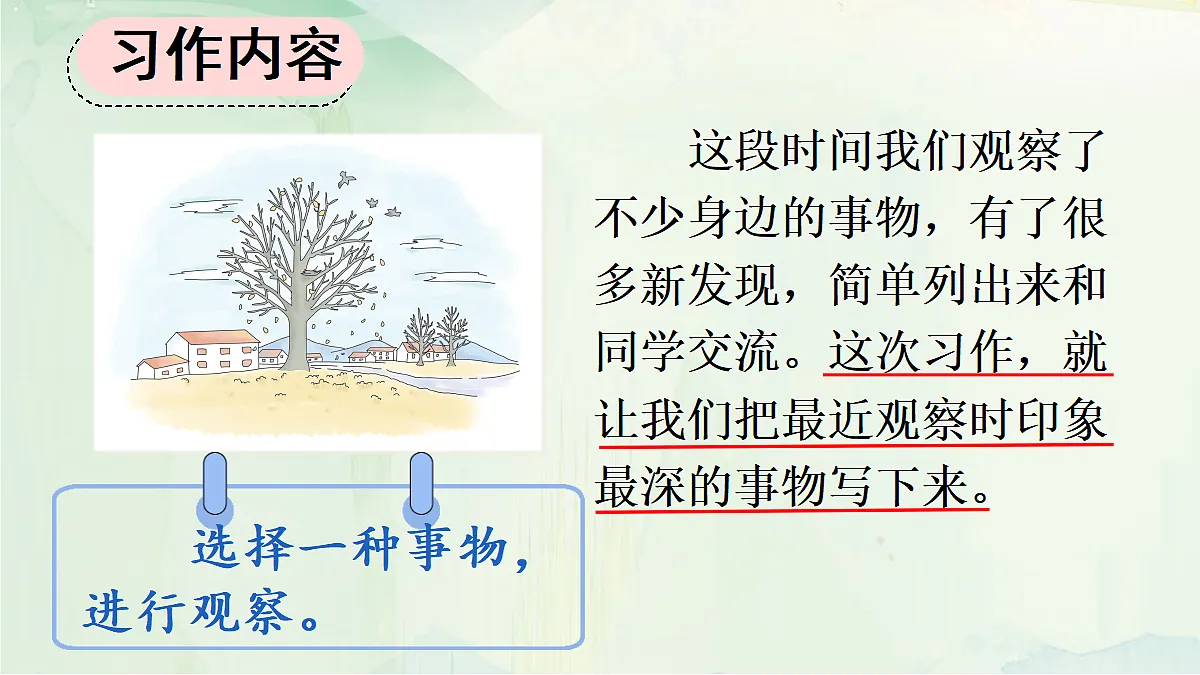 习作内容

这段时间我们观察了不少身边的事物，有了很多新发现，简单列出来和同学交流。这次习作，就让我们把最近观察时印象最深的事物写下来。

选择一种事物，进行观察。